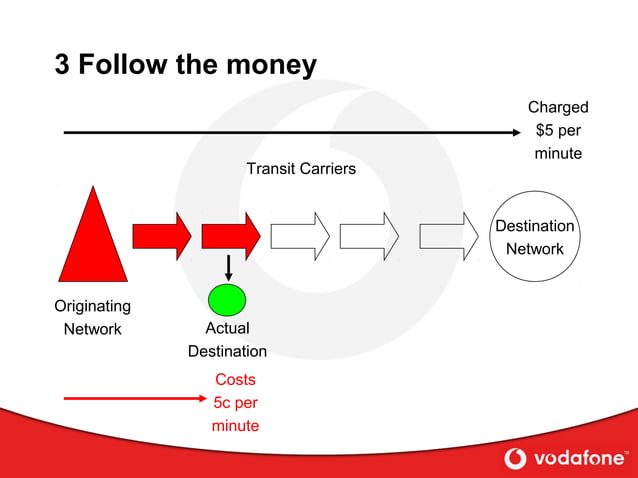 3 Follow the money

Charged \$5 per minute

Transit Carriers

Destination Network

Originating Network

Actual Destination

Costs 5c per minute

vodafone™